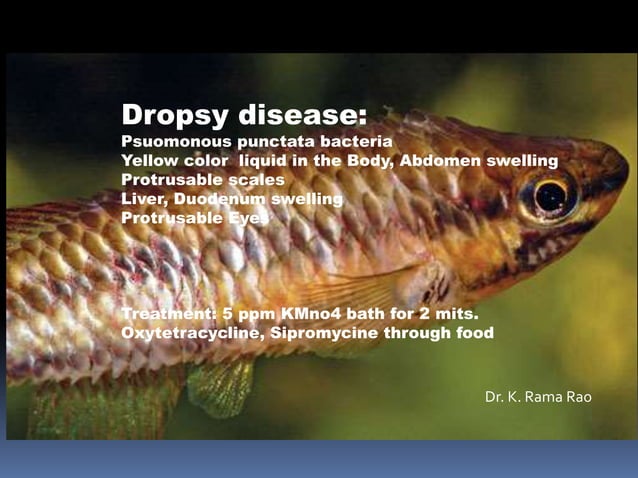 Dropsy disease:
Psuomonous punctata bacteria
Yellow color liquid in the Body, Abdomen swelling
Protrusable scales
Liver, Duodenum swelling
Protrusable Eyes

Treatment: 5 ppm KMno4 bath for 2 mits.
Oxytetracycline, Sipromycine through food

Dr. K. Rama Rao